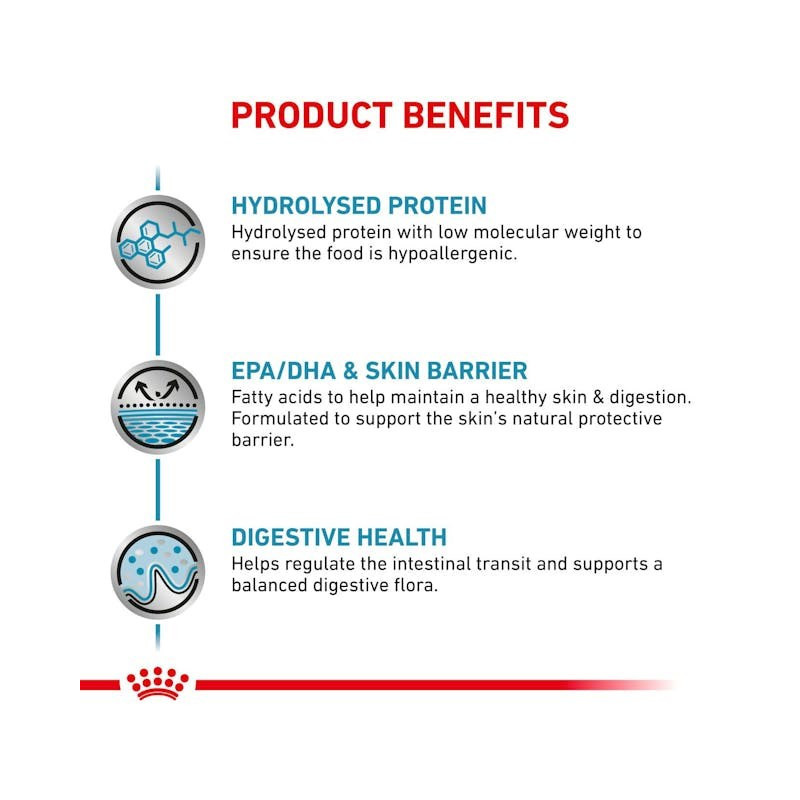 PRODUCT BENEFITS

HYDROLYSED PROTEIN
Hydrolysed protein with low molecular weight to ensure the food is hypoallergenic.

EPA/DHA & SKIN BARRIER
Fatty acids to help maintain a healthy skin & digestion. Formulated to support the skin's natural protective barrier.

DIGESTIVE HEALTH
Helps regulate the intestinal transit and supports a balanced digestive flora.